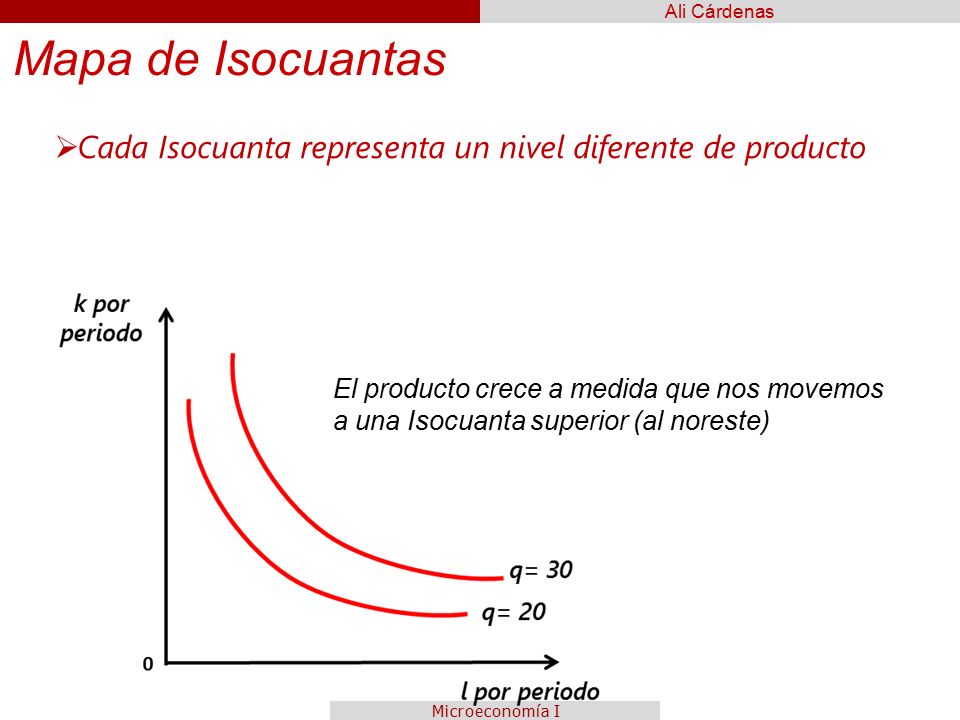 Ali Cárdenas

Mapa de Isocuantas

➢Cada Isocuanta representa un nivel diferente de producto

k por periodo

El producto crece a medida que nos movemos a una Isocuanta superior (al noreste)

q= 30

q= 20

0

l por periodo

Microeconomía I